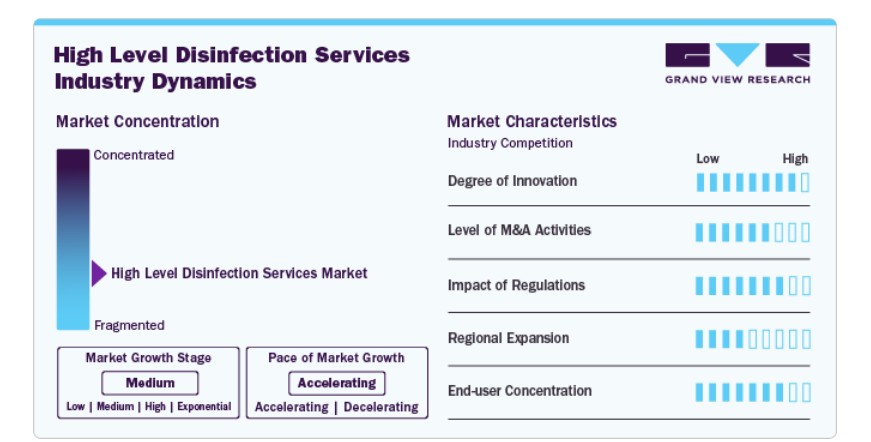 High Level Disinfection Services Industry Dynamics

GRAND VIEW RESEARCH

Market Concentration

Concentrated

High Level Disinfection Services Market

Fragmented

Market Growth Stage

Medium

Low | Medium | High | Exponential

Pace of Market Growth

Accelerating

Accelerating | Decelerating

Market Characteristics

Industry Competition

Low High

Degree of Innovation

Level of M&A Activities

Impact of Regulations

Regional Expansion

End-user Concentration